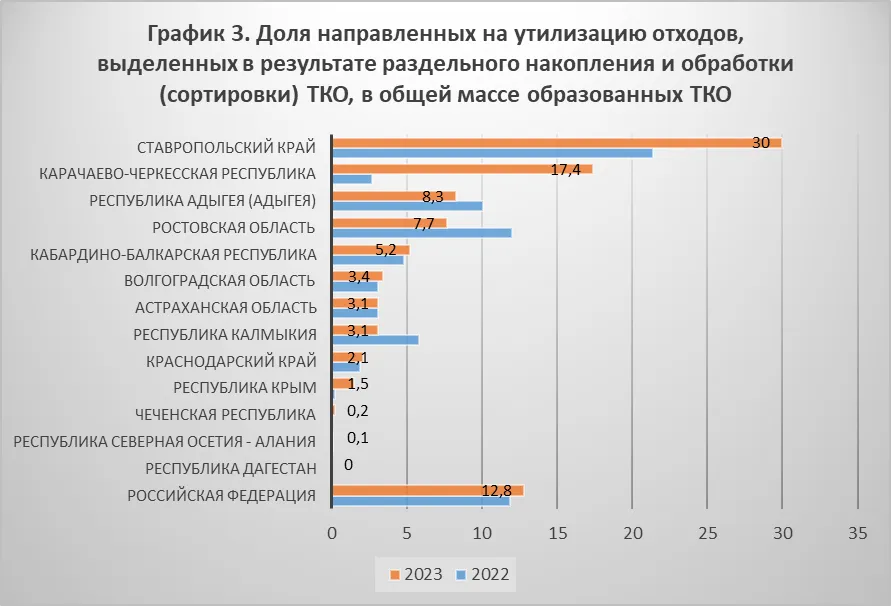 График 3. Доля направленных на утилизацию отходов, выделенных в результате раздельного накопления и обработки (сортировки) ТКО, в общей массе образованных ТКО

СТАВРОПОЛЬСКИЙ КРАЙ 30
КАРАЧАЕВО-ЧЕРКЕССКАЯ РЕСПУБЛИКА 17,4
РЕСПУБЛИКА АДЫГЕЯ (АДЫГЕЯ) 8,3
РОСТОВСКАЯ ОБЛАСТЬ 7,7
КАБАРДИНО-БАЛКАРСКАЯ РЕСПУБЛИКА 5,2
ВОЛГОГРАДСКАЯ ОБЛАСТЬ 3,4
АСТРАХАНСКАЯ ОБЛАСТЬ 3,1
РЕСПУБЛИКА КАЛМЫКИЯ 3,1
КРАСНОДАРСКИЙ КРАЙ 2,1
РЕСПУБЛИКА КРЫМ 1,5
ЧЕЧЕНСКАЯ РЕСПУБЛИКА 0,2
РЕСПУБЛИКА СЕВЕРНАЯ ОСЕТИЯ - АЛАНИЯ 0,1
РЕСПУБЛИКА ДАГЕСТАН 0
РОССИЙСКАЯ ФЕДЕРАЦИЯ 12,8

0 5 10 15 20 25 30 35

2023 2022